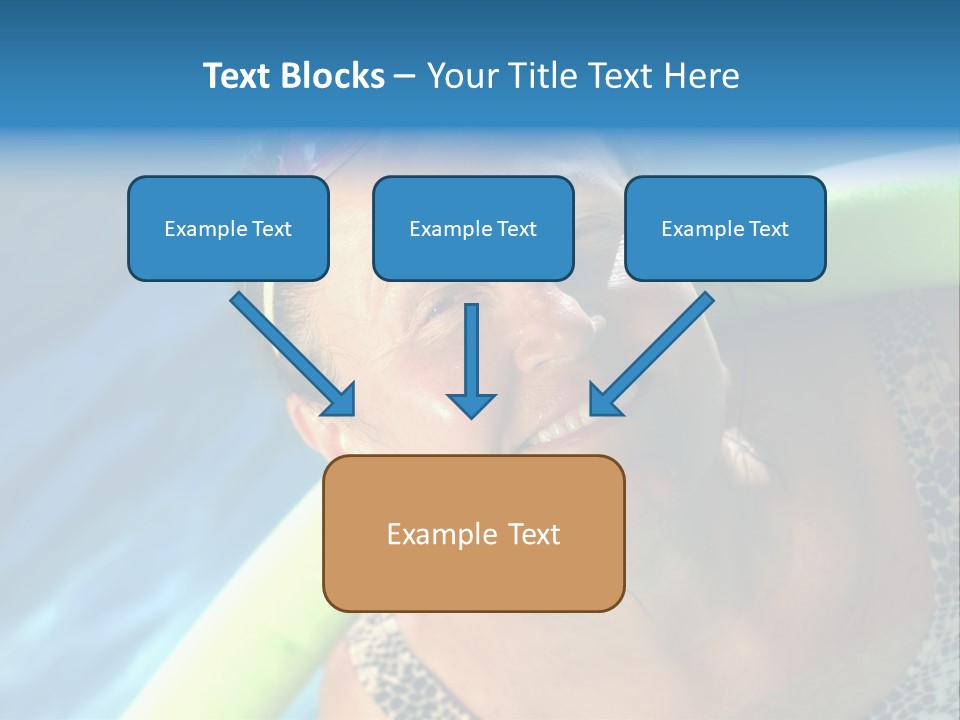 Text Blocks – Your Title Text Here

Example Text

Example Text

Example Text

Example Text